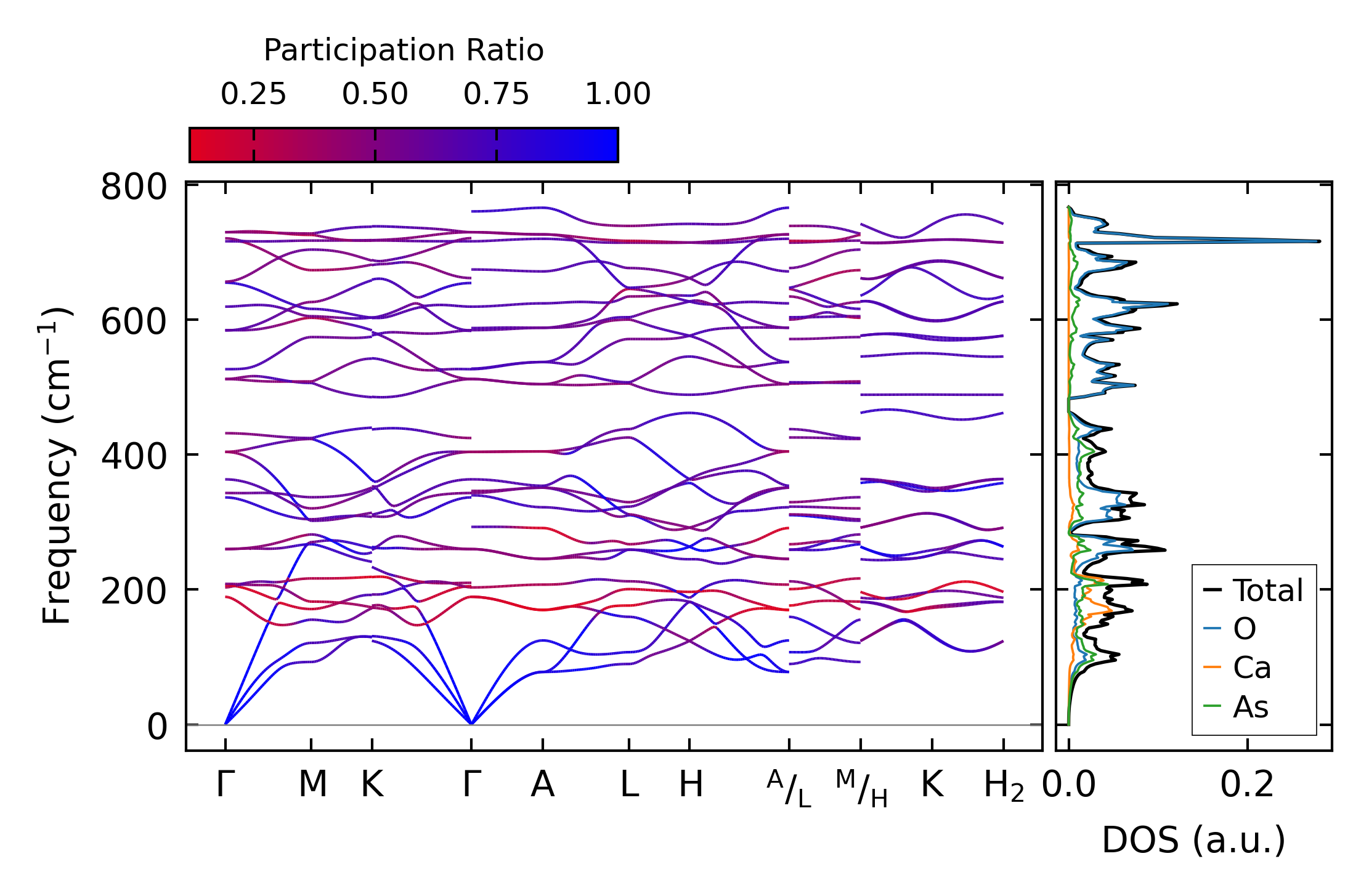 Participation Ratio

0.25 0.50 0.75 1.00

Frequency ($cm^{-1}$)

800
600
400
200
0

Γ M K Γ A L H $^{A}/_{L}$ $^{M}/_{H}$ K $H_2$

Total
O
Ca
As

0.0 0.2

DOS (a.u.)